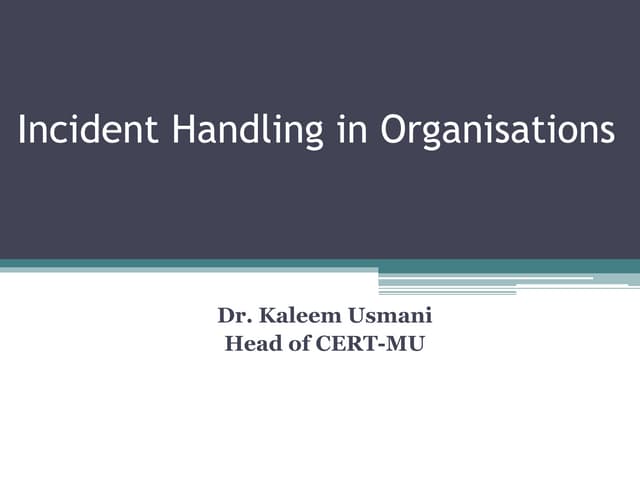 Incident Handling in Organisations

Dr. Kaleem Usmani
Head of CERT-MU